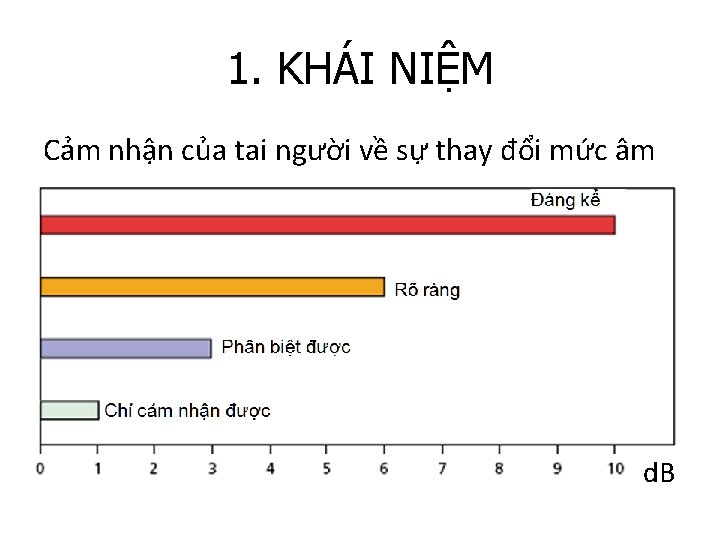 1. KHÁI NIỆM

Cảm nhận của tai người về sự thay đổi mức âm

Đáng kể

Rõ ràng

Phân biệt được

Chỉ cảm nhận được

0 1 2 3 4 5 6 7 8 9 10 dB